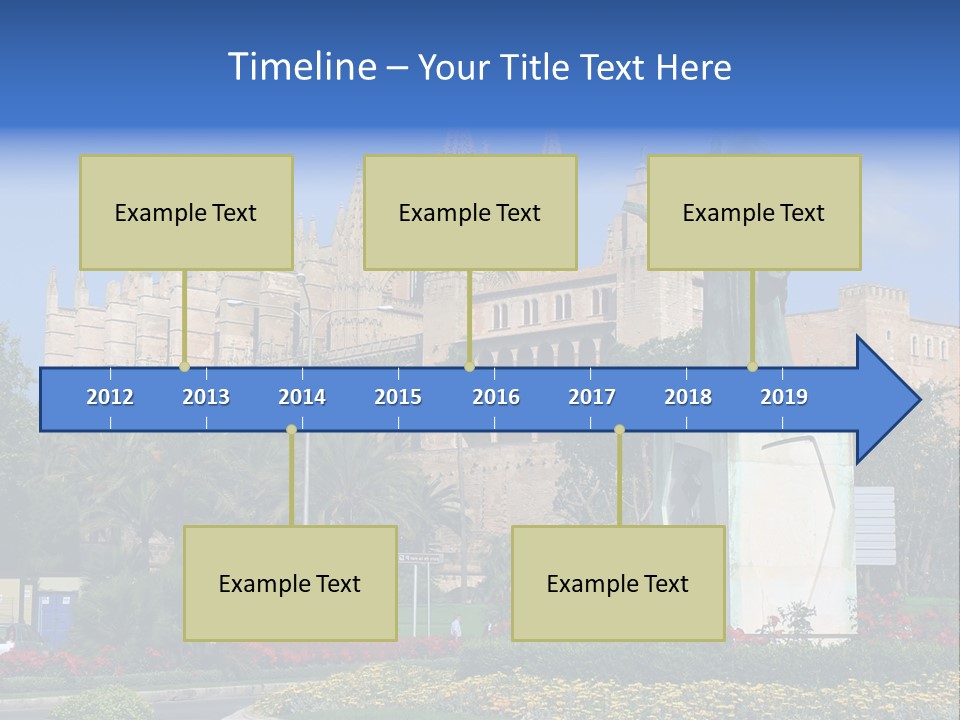 Timeline – Your Title Text Here

Example Text

Example Text

Example Text

2012 2013 2014 2015 2016 2017 2018 2019

Example Text

Example Text